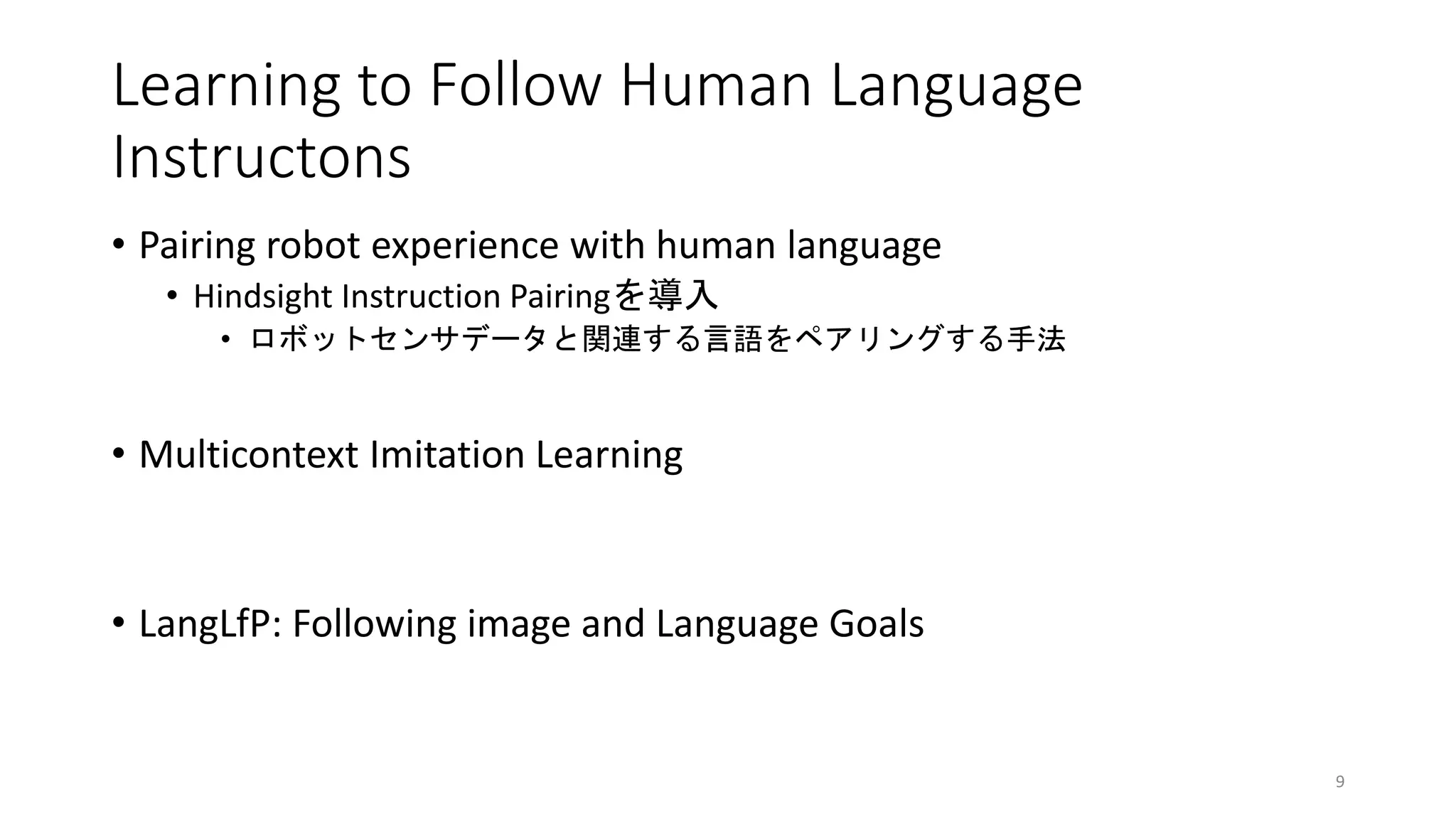 Learning to Follow Human Language Instructons

• Pairing robot experience with human language
  • Hindsight Instruction Pairingを導入
    • ロボットセンサデータと関連する言語をペアリングする手法

• Multicontext Imitation Learning

• LangLfP: Following image and Language Goals

9